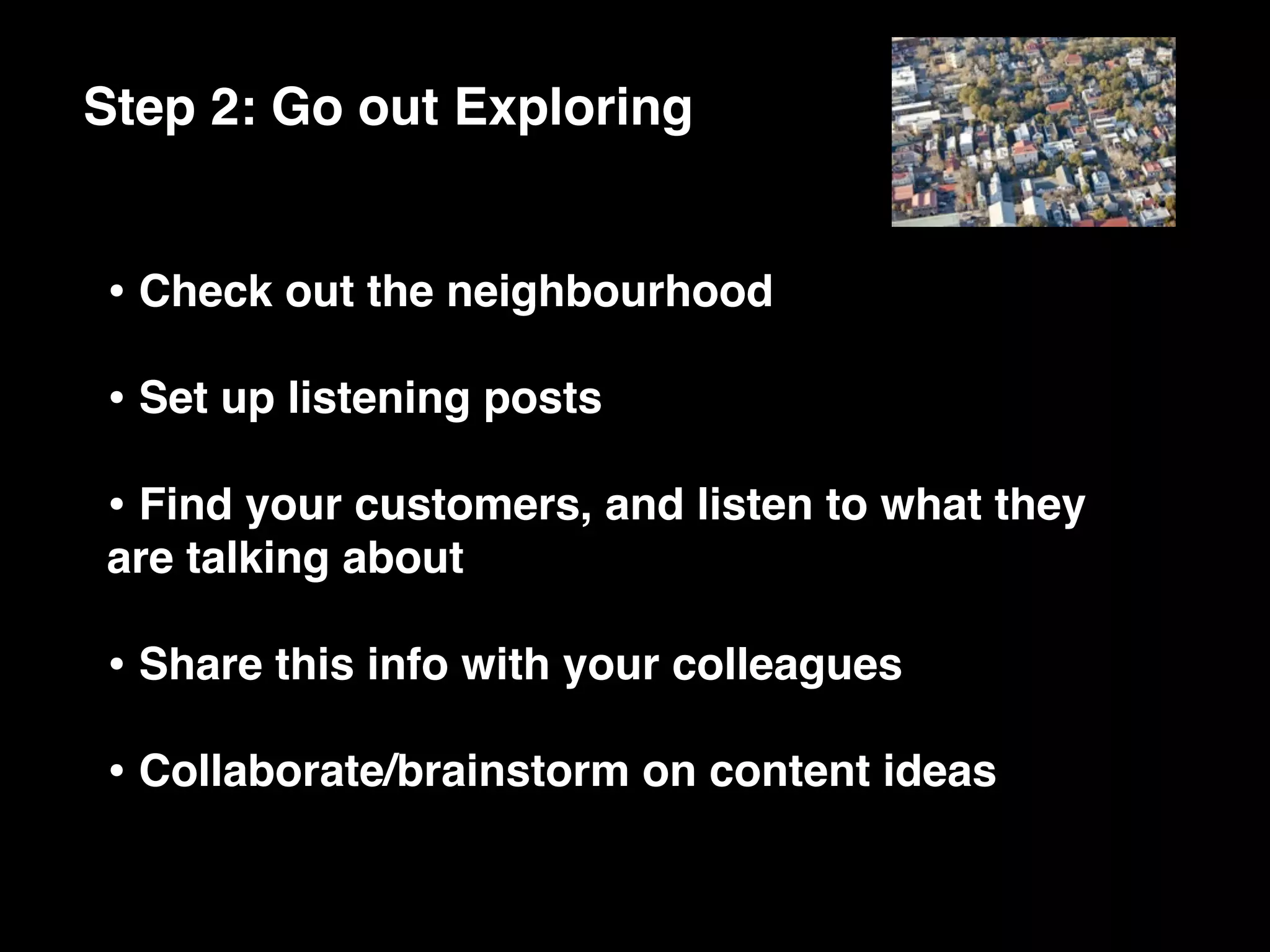 Step 2: Go out Exploring

• Check out the neighbourhood

• Set up listening posts

• Find your customers, and listen to what they are talking about

• Share this info with your colleagues

• Collaborate/brainstorm on content ideas